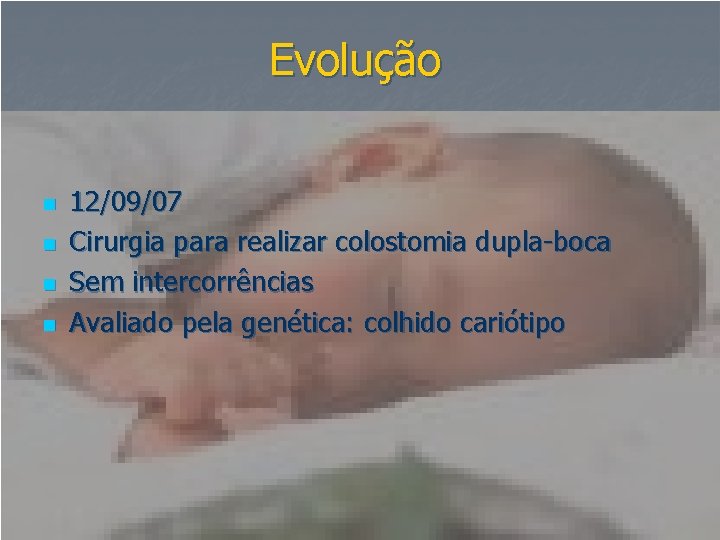 Evolução

- 12/09/07
- Cirurgia para realizar colostomia dupla-boca
- Sem intercorrências
- Avaliado pela genética: colhido cariótipo